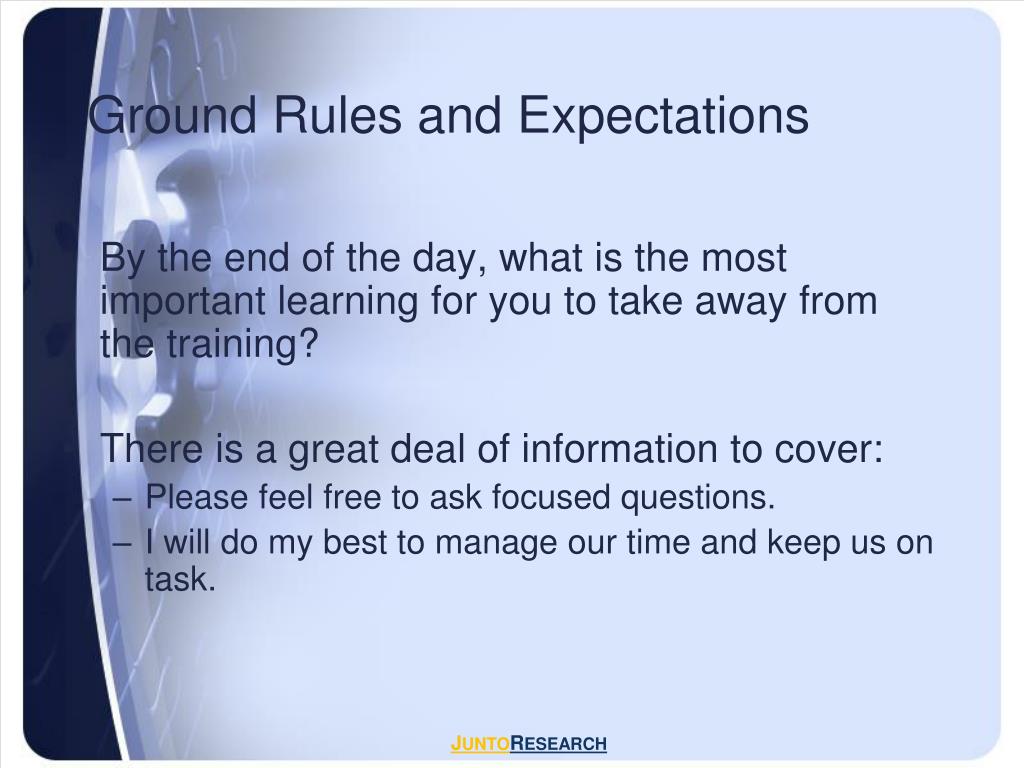 Ground Rules and Expectations

By the end of the day, what is the most important learning for you to take away from the training?

There is a great deal of information to cover:
– Please feel free to ask focused questions.
– I will do my best to manage our time and keep us on task.

JUNTORESEARCH